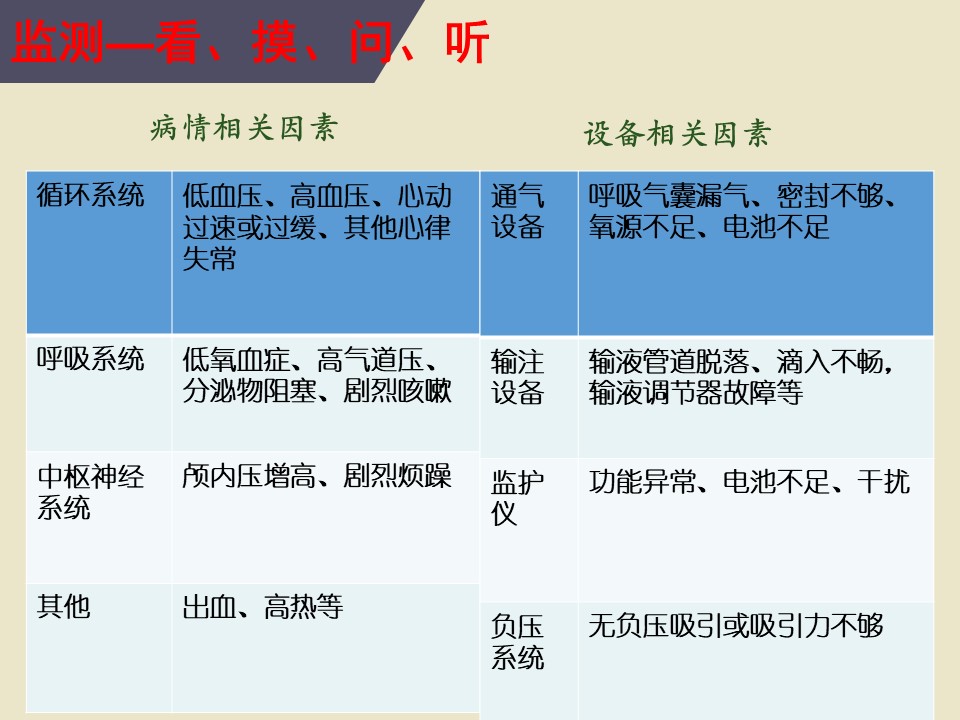 监测—看、摸、问、听

病情相关因素

| 循环系统 | 低血压、高血压、心动过速或过缓、其他心律失常 |
|---|---|
| 呼吸系统 | 低氧血症、高气道压、分泌物阻塞、剧烈咳嗽 |
| 中枢神经系统 | 颅内压增高、剧烈烦躁 |
| 其他 | 出血、高热等 |

设备相关因素

| 通气设备 | 呼吸气囊漏气、密封不够、氧源不足、电池不足 |
|---|---|
| 输注设备 | 输液管道脱落、滴入不畅，输液调节器故障等 |
| 监护仪 | 功能异常、电池不足、干扰 |
| 负压系统 | 无负压吸引或吸引力不够 |